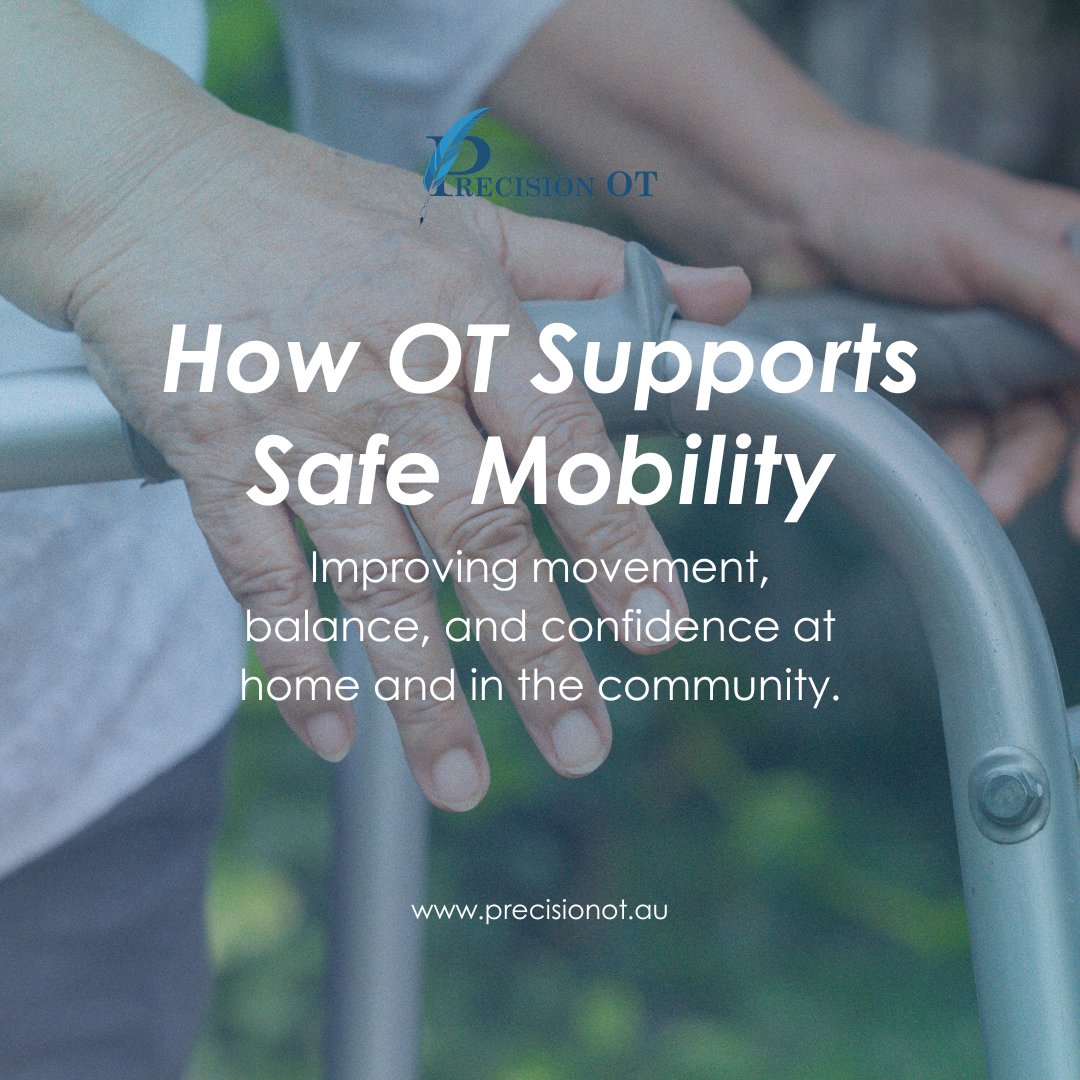 PRECISION OT

How OT Supports Safe Mobility

Improving movement, balance, and confidence at home and in the community.

www.precisionot.au